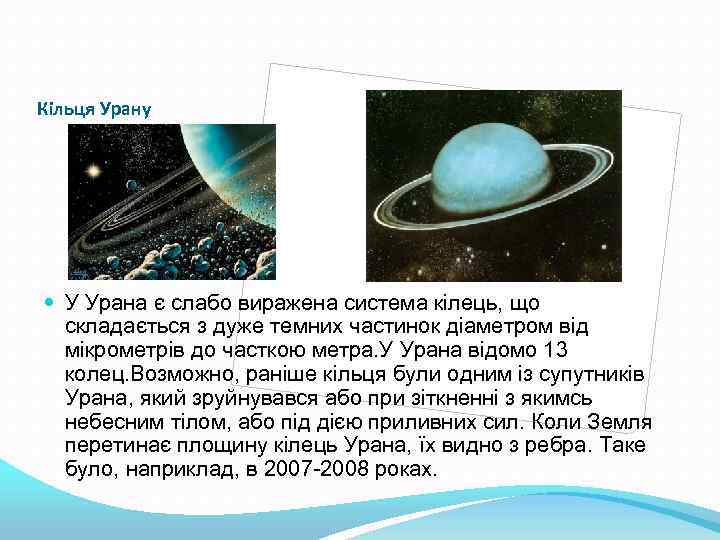 Кільця Урану

У Урана є слабо виражена система кілець, що складається з дуже темних частинок діаметром від мікрометрів до часткою метра.У Урана відомо 13 колец.Возможно, раніше кільця були одним із супутників Урана, який зруйнувався або при зіткненні з якимсь небесним тілом, або під дією приливних сил. Коли Земля перетинає площину кілець Урана, їх видно з ребра. Таке було, наприклад, в 2007-2008 роках.